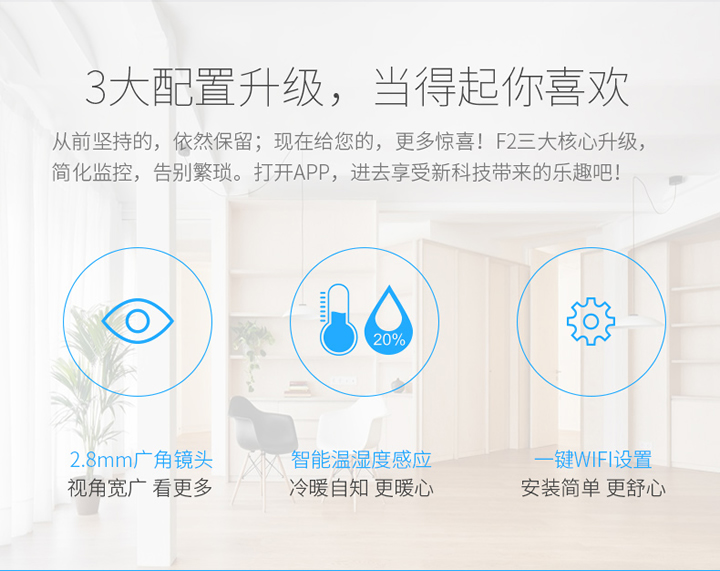 3大配置升级，当得起你喜欢

从前坚持的，依然保留；现在给您的，更多惊喜！F2三大核心升级，简化监控，告别繁琐。打开APP，进去享受新科技带来的乐趣吧！

20%

2.8mm广角镜头
视角宽广 看更多

智能温湿度感应
冷暖自知 更暖心

一键WIFI设置
安装简单 更舒心